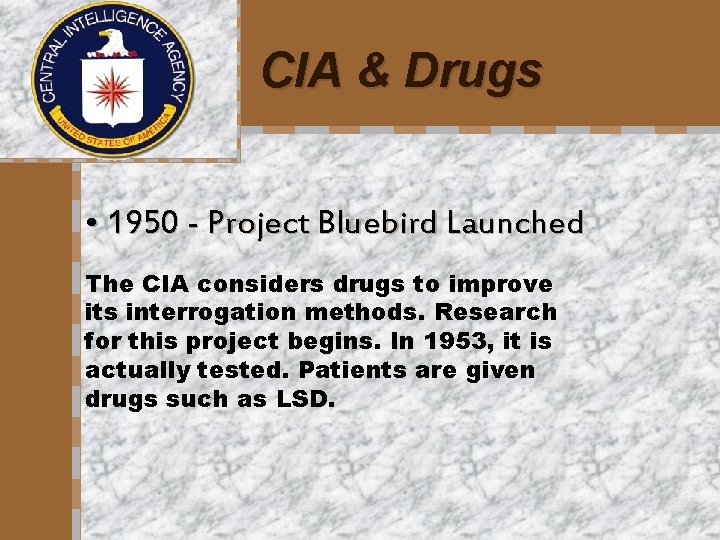 CENTRAL INTELLIGENCE AGENCY
UNITED STATES OF AMERICA

CIA & Drugs

• 1950 - Project Bluebird Launched

The CIA considers drugs to improve its interrogation methods. Research for this project begins. In 1953, it is actually tested. Patients are given drugs such as LSD.